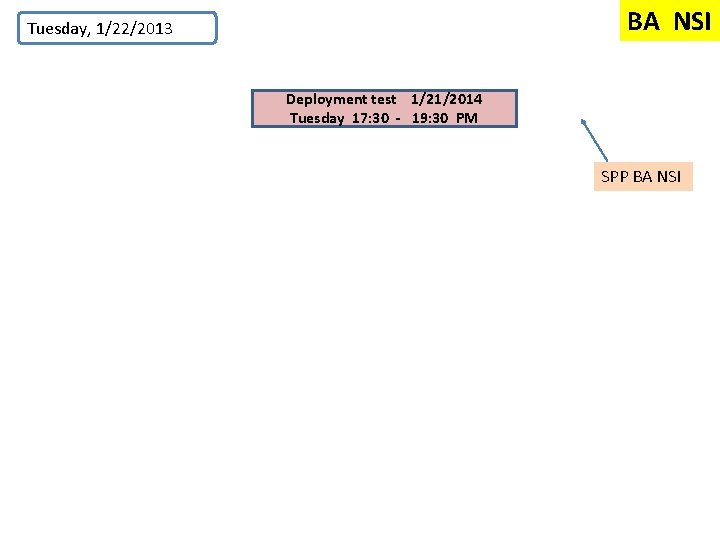 Tuesday, 1/22/2013

BA NSI

Deployment test 1/21/2014
Tuesday 17:30 - 19:30 PM

SPP BA NSI